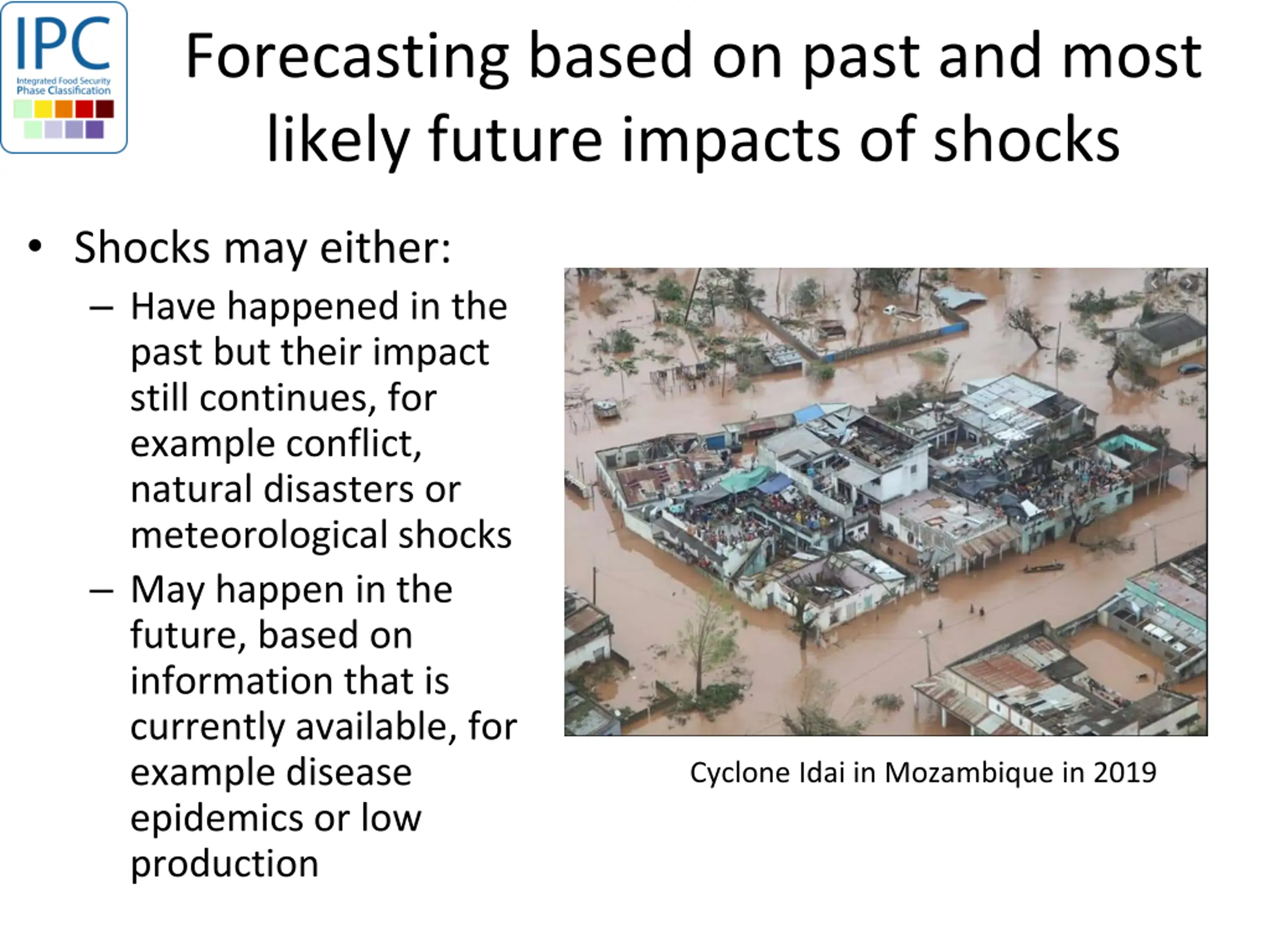 IPC
Integrated Food Security Phase Classification

Forecasting based on past and most likely future impacts of shocks

• Shocks may either:
– Have happened in the past but their impact still continues, for example conflict, natural disasters or meteorological shocks
– May happen in the future, based on information that is currently available, for example disease epidemics or low production

Cyclone Idai in Mozambique in 2019